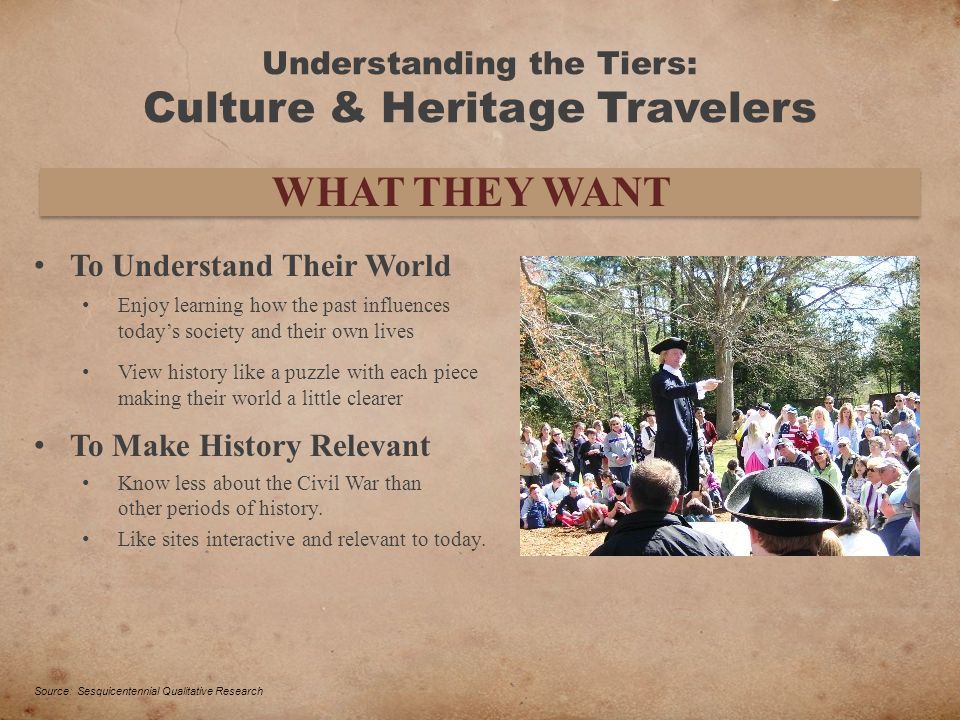 Understanding the Tiers:
Culture & Heritage Travelers

WHAT THEY WANT

• To Understand Their World
  • Enjoy learning how the past influences today's society and their own lives
  • View history like a puzzle with each piece making their world a little clearer

• To Make History Relevant
  • Know less about the Civil War than other periods of history.
  • Like sites interactive and relevant to today.

Source: Sesquicentennial Qualitative Research